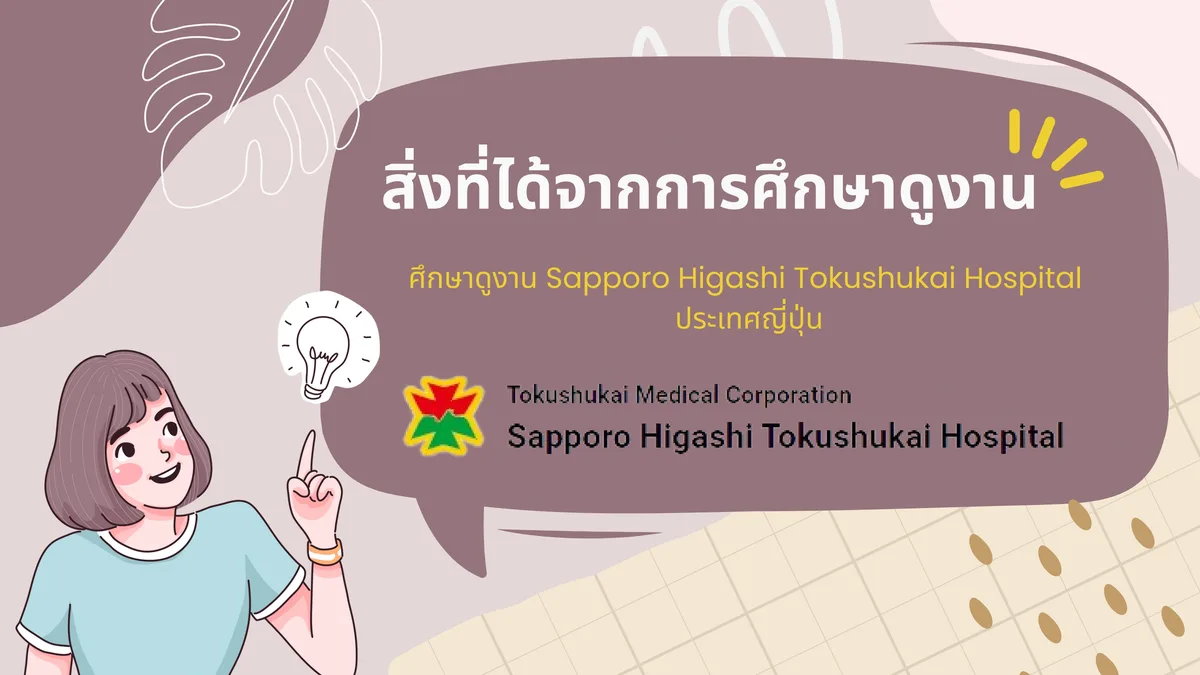 สิ่งที่ได้จากการศึกษาดูงาน

ศึกษาดูงาน Sapporo Higashi Tokushukai Hospital ประเทศญี่ปุ่น

Tokushukai Medical Corporation
Sapporo Higashi Tokushukai Hospital